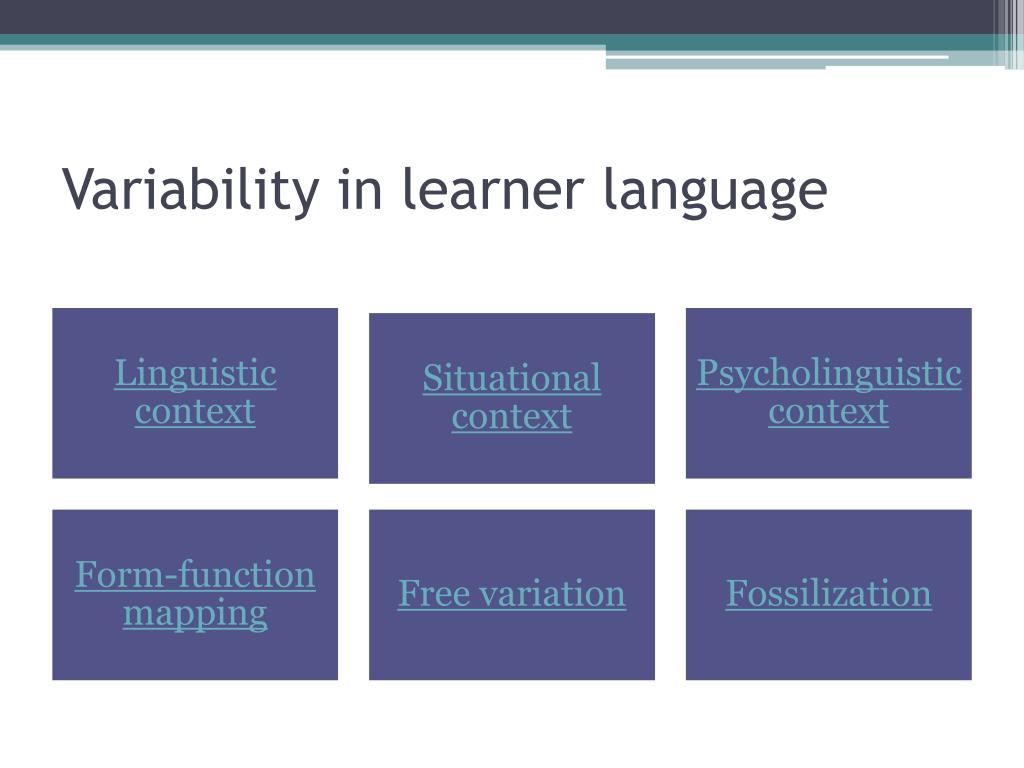 Variability in learner language

Linguistic context

Situational context

Psycholinguistic context

Form-function mapping

Free variation

Fossilization